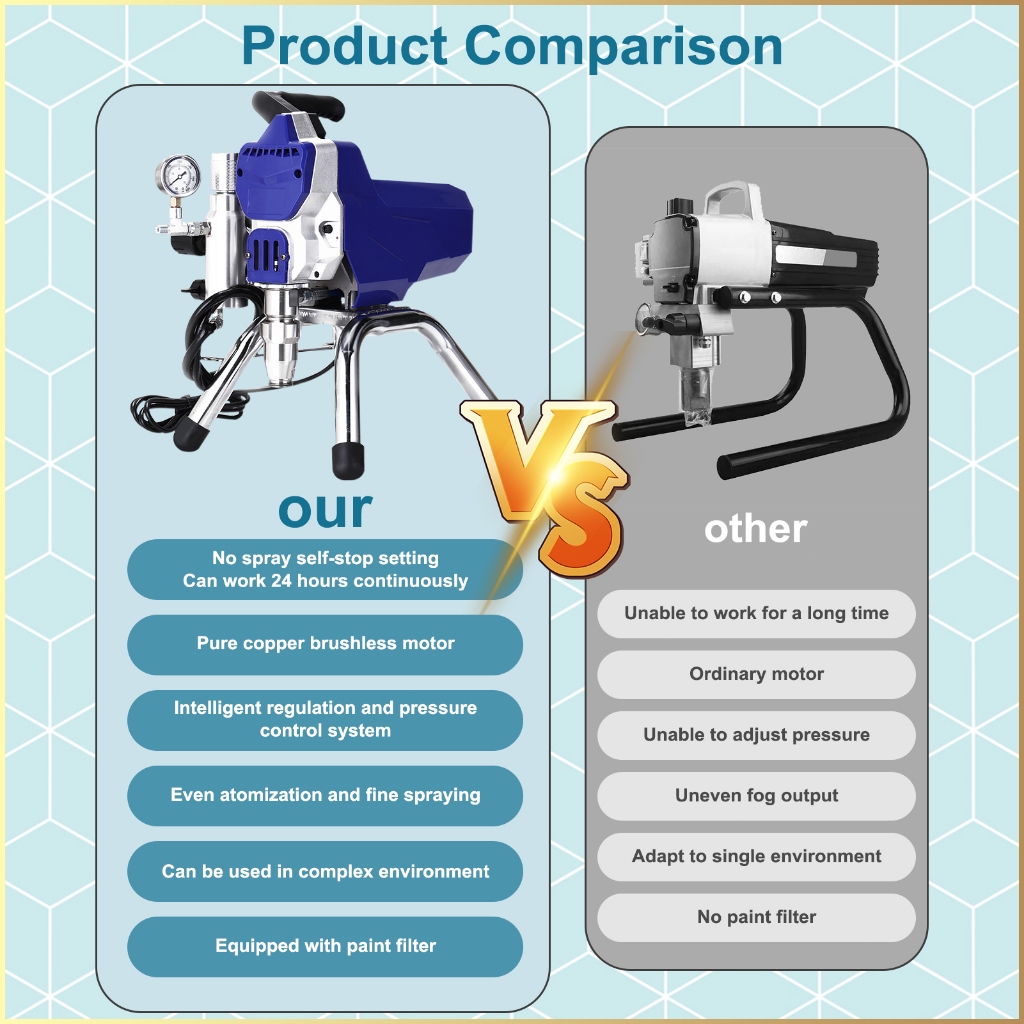 Product Comparison

our

No spray self-stop setting
Can work 24 hours continuously

Pure copper brushless motor

Intelligent regulation and pressure control system

Even atomization and fine spraying

Can be used in complex environment

Equipped with paint filter

VS

other

Unable to work for a long time

Ordinary motor

Unable to adjust pressure

Uneven fog output

Adapt to single environment

No paint filter